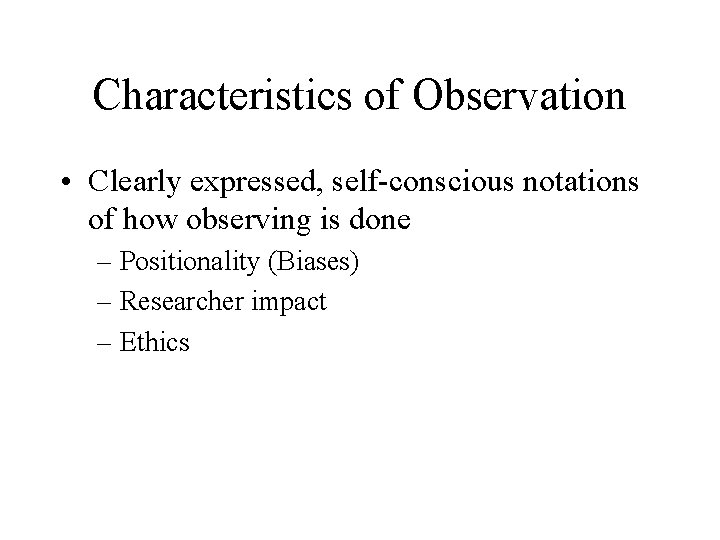 Characteristics of Observation

• Clearly expressed, self-conscious notations of how observing is done
– Positionality (Biases)
– Researcher impact
– Ethics